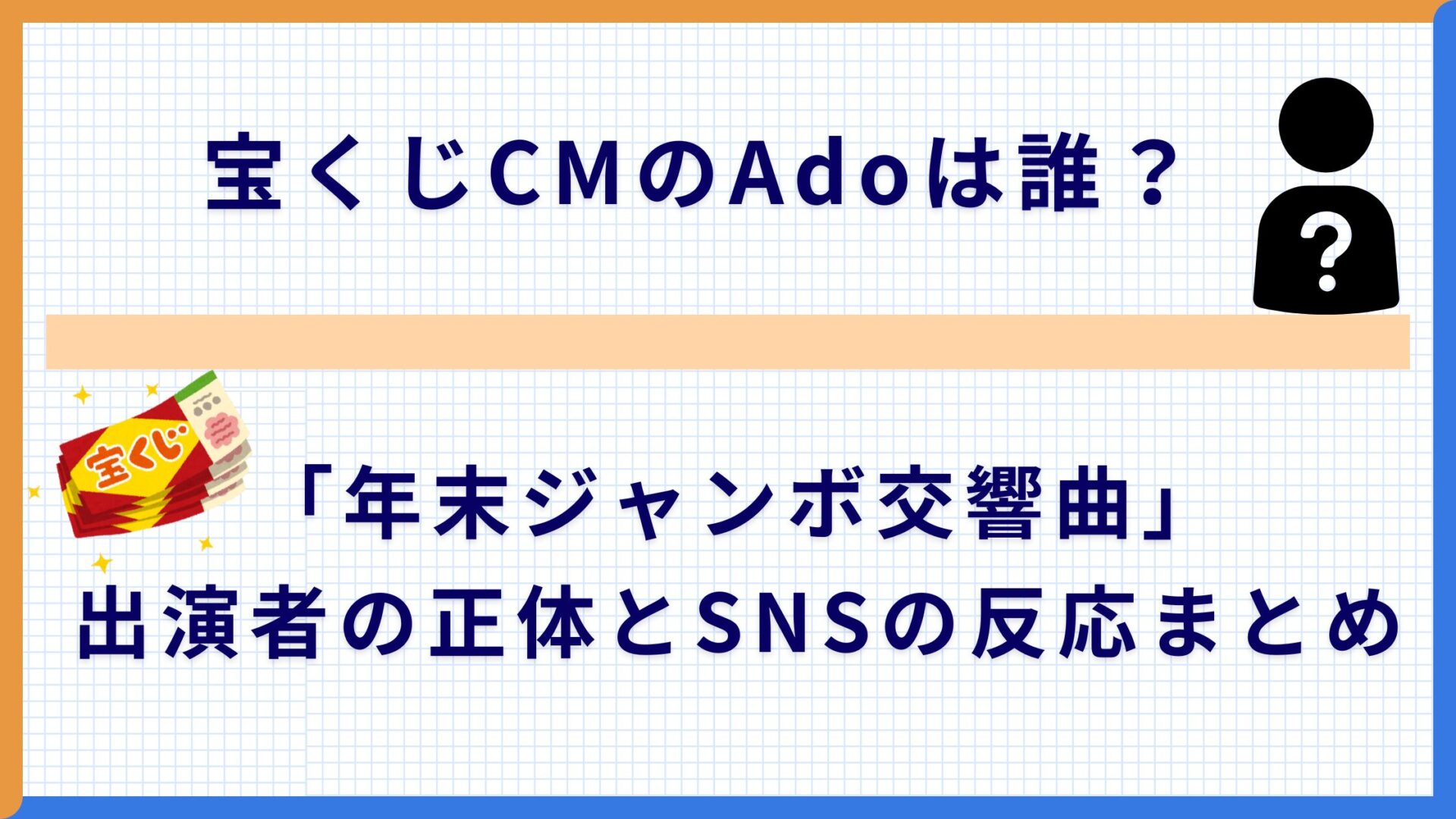 宝くじCMのAdoは誰？

?

宝くじ

「年末ジャンボ交響曲」
出演者の正体とSNSの反応まとめ